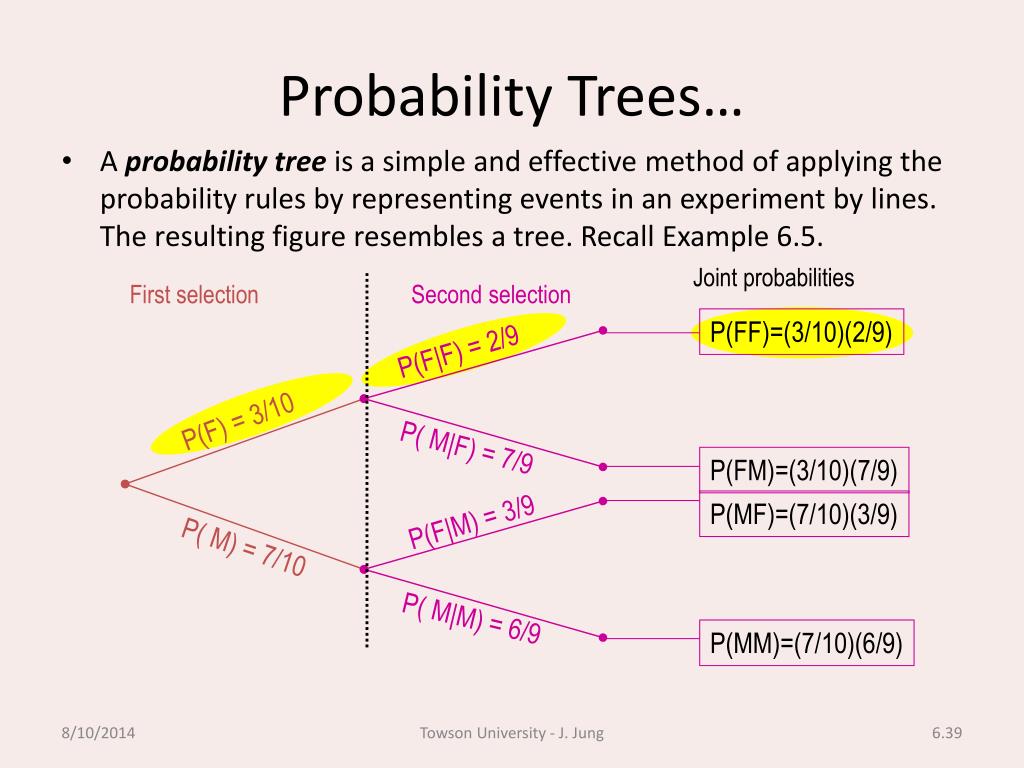 Probability Trees…

• A ***probability tree*** is a simple and effective method of applying the probability rules by representing events in an experiment by lines. The resulting figure resembles a tree. Recall Example 6.5.

First selection

Second selection

Joint probabilities

P(F) = 3/10

P( M) = 7/10

P(F|F) = 2/9

P( M|F) = 7/9

P(F|M) = 3/9

P( M|M) = 6/9

P(FF)=(3/10)(2/9)

P(FM)=(3/10)(7/9)

P(MF)=(7/10)(3/9)

P(MM)=(7/10)(6/9)

8/10/2014

Towson University - J. Jung

6.39